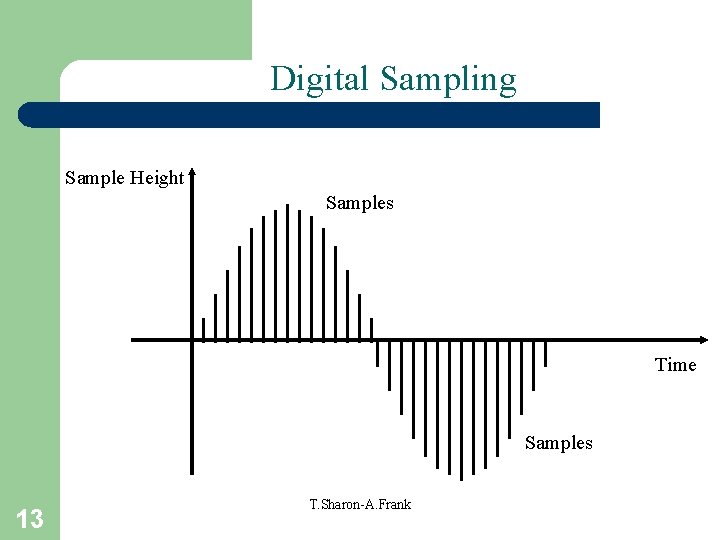 Digital Sampling

Sample Height

Samples

Time

Samples

T.Sharon-A.Frank

13